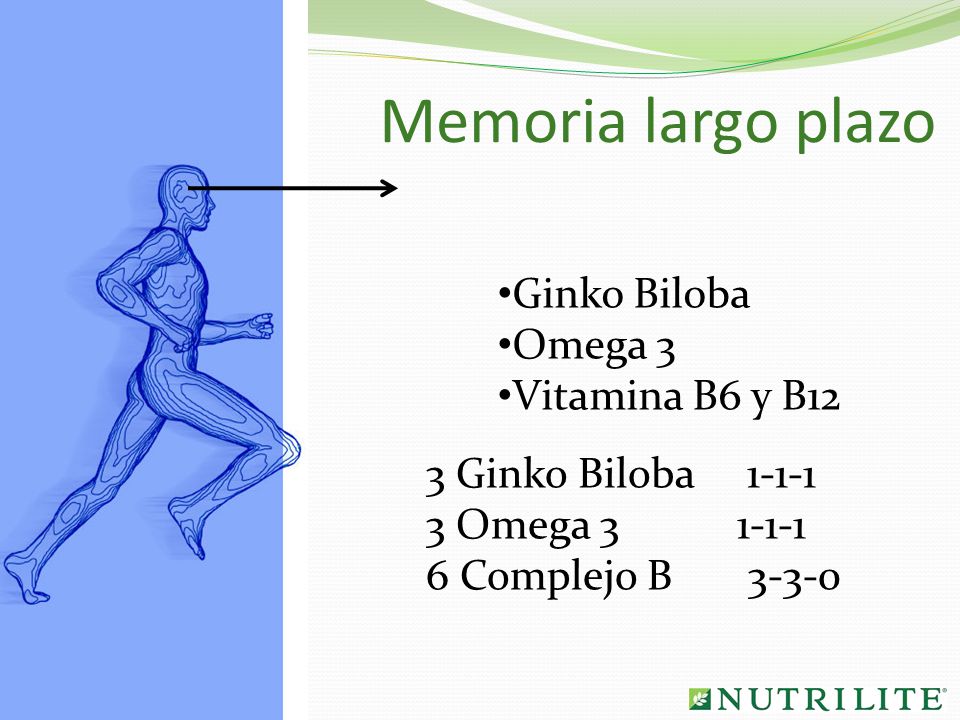 Memoria largo plazo

•Ginko Biloba
•Omega 3
•Vitamina B6 y B12

3 Ginko Biloba 1-1-1
3 Omega 3 1-1-1
6 Complejo B 3-3-0

NUTRILITE®